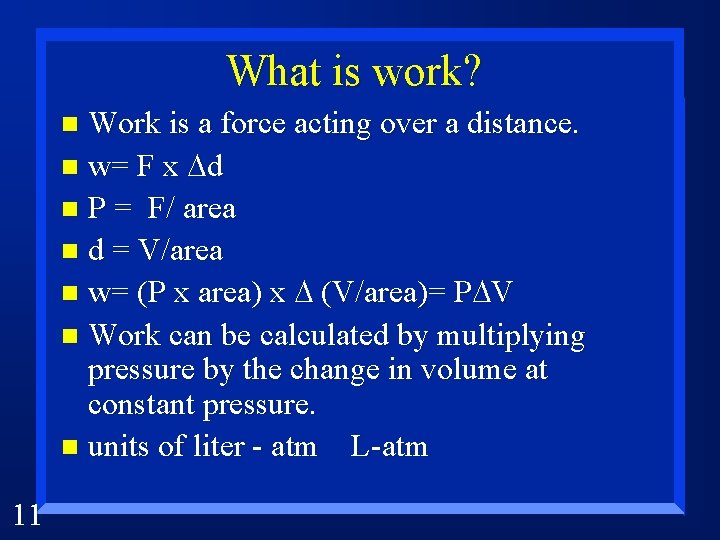 What is work?

- Work is a force acting over a distance.
- w= F x $\Delta$d
- P = F/ area
- d = V/area
- w= (P x area) x $\Delta$ (V/area)= P$\Delta$V
- Work can be calculated by multiplying pressure by the change in volume at constant pressure.
- units of liter - atm L-atm

11